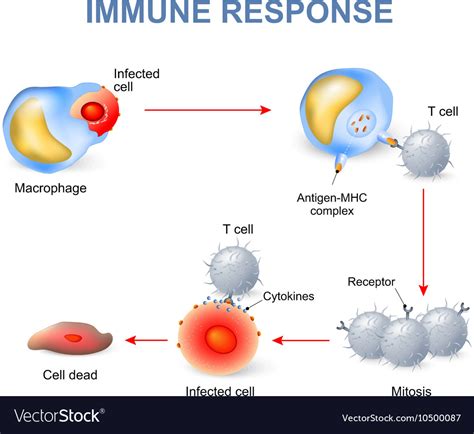 IMMUNE RESPONSE

Infected cell

Macrophage

T cell

Antigen-MHC complex

T cell

Cytokines

Receptor

Cell dead

Infected cell

Mitosis

VectorStock®

VectorStock.com/10500087